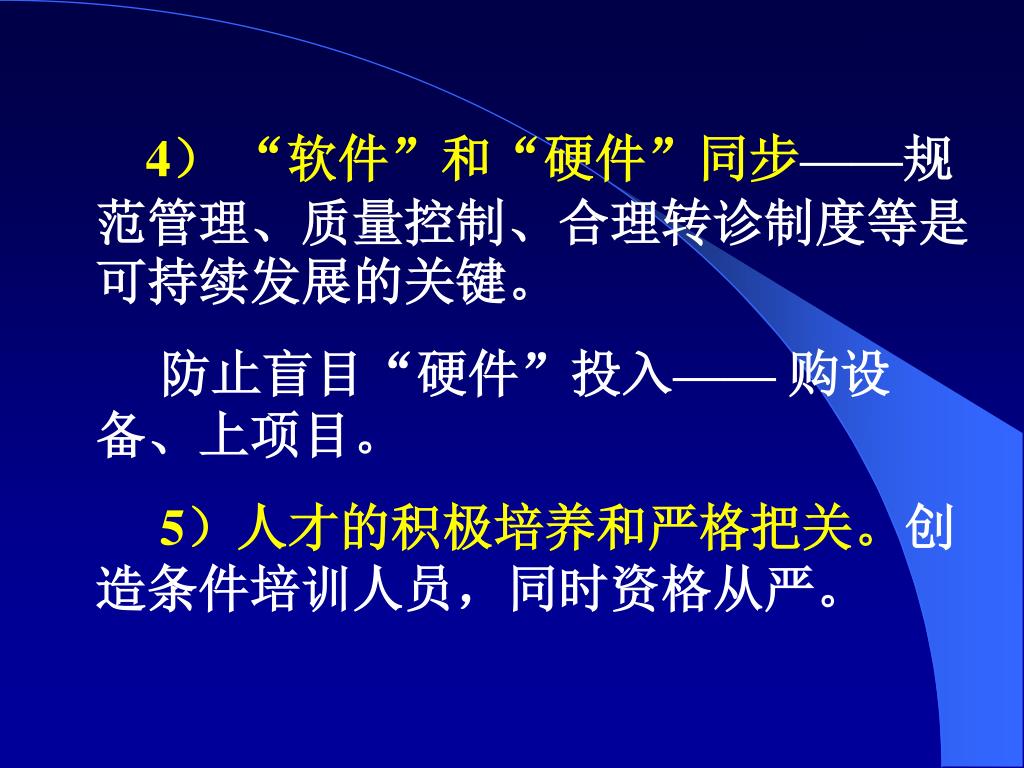 4）“软件”和“硬件”同步——规范管理、质量控制、合理转诊制度等是可持续发展的关键。

防止盲目“硬件”投入—— 购设备、上项目。

5）人才的积极培养和严格把关。创造条件培训人员，同时资格从严。